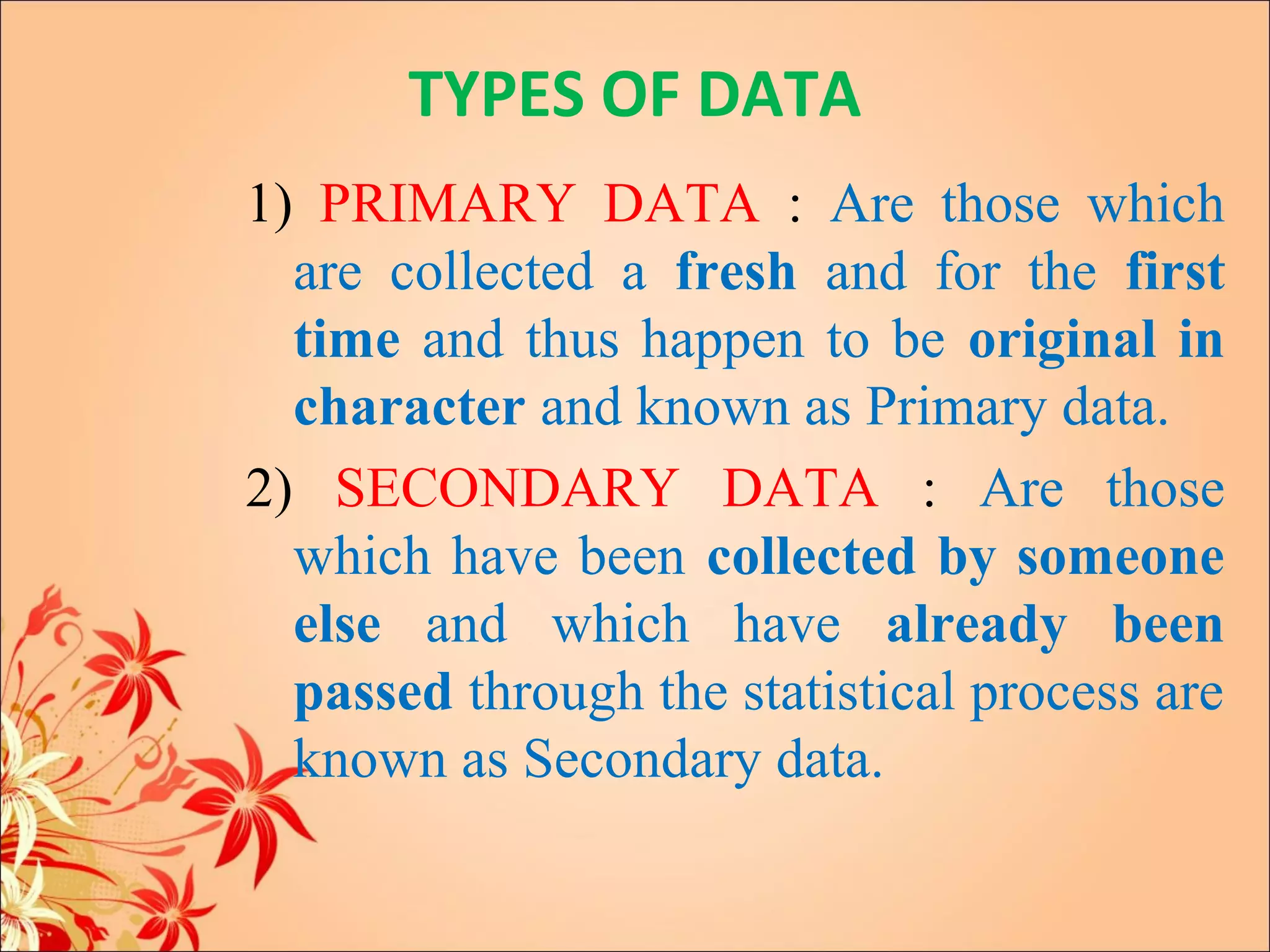 TYPES OF DATA

1) PRIMARY DATA : Are those which are collected a fresh and for the first time and thus happen to be original in character and known as Primary data.

2) SECONDARY DATA : Are those which have been collected by someone else and which have already been passed through the statistical process are known as Secondary data.